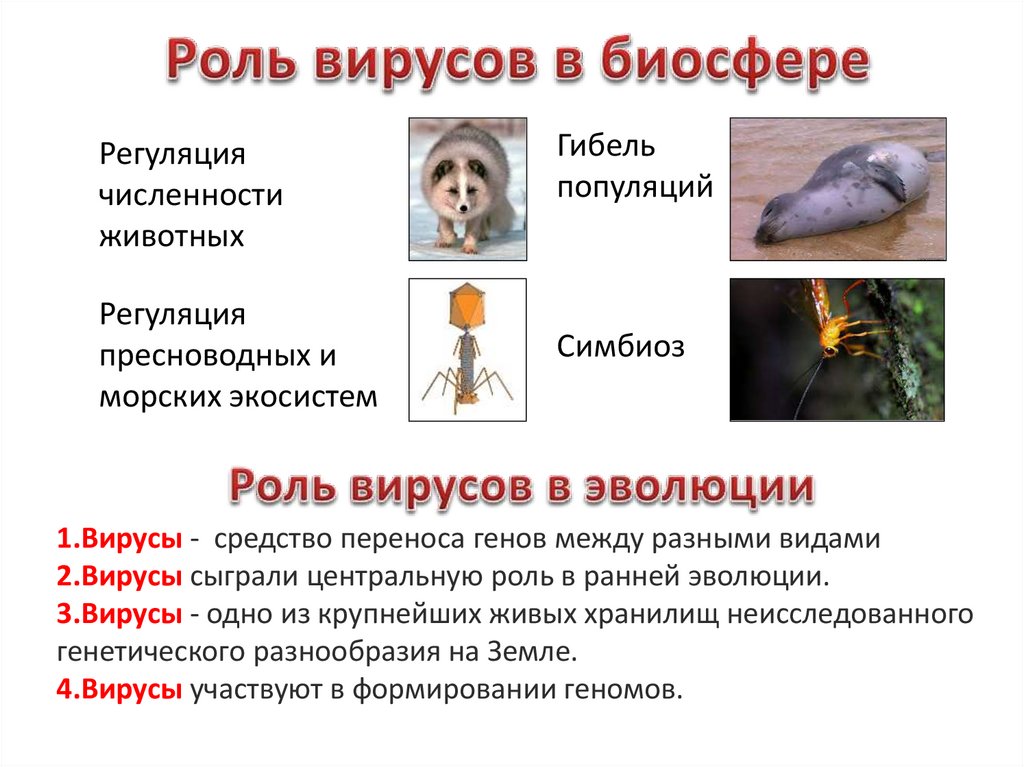 Роль вирусов в биосфере

Регуляция численности животных

Гибель популяций

Регуляция пресноводных и морских экосистем

Симбиоз

Роль вирусов в эволюции

1.Вирусы - средство переноса генов между разными видами
2.Вирусы сыграли центральную роль в ранней эволюции.
3.Вирусы - одно из крупнейших живых хранилищ неисследованного генетического разнообразия на Земле.
4.Вирусы участвуют в формировании геномов.